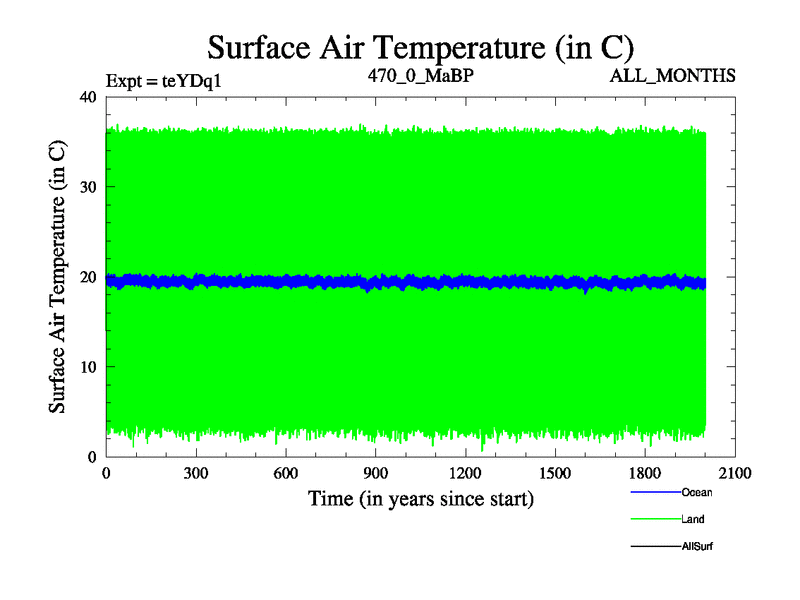 Surface Air Temperature (in C)

Expt = teYDq1

470_0_MaBP

ALL_MONTHS

Surface Air Temperature (in C)

40
30
20
10
0

0
300
600
900
1200
1500
1800
2100

Time (in years since start)

Ocean
Land
AllSurf